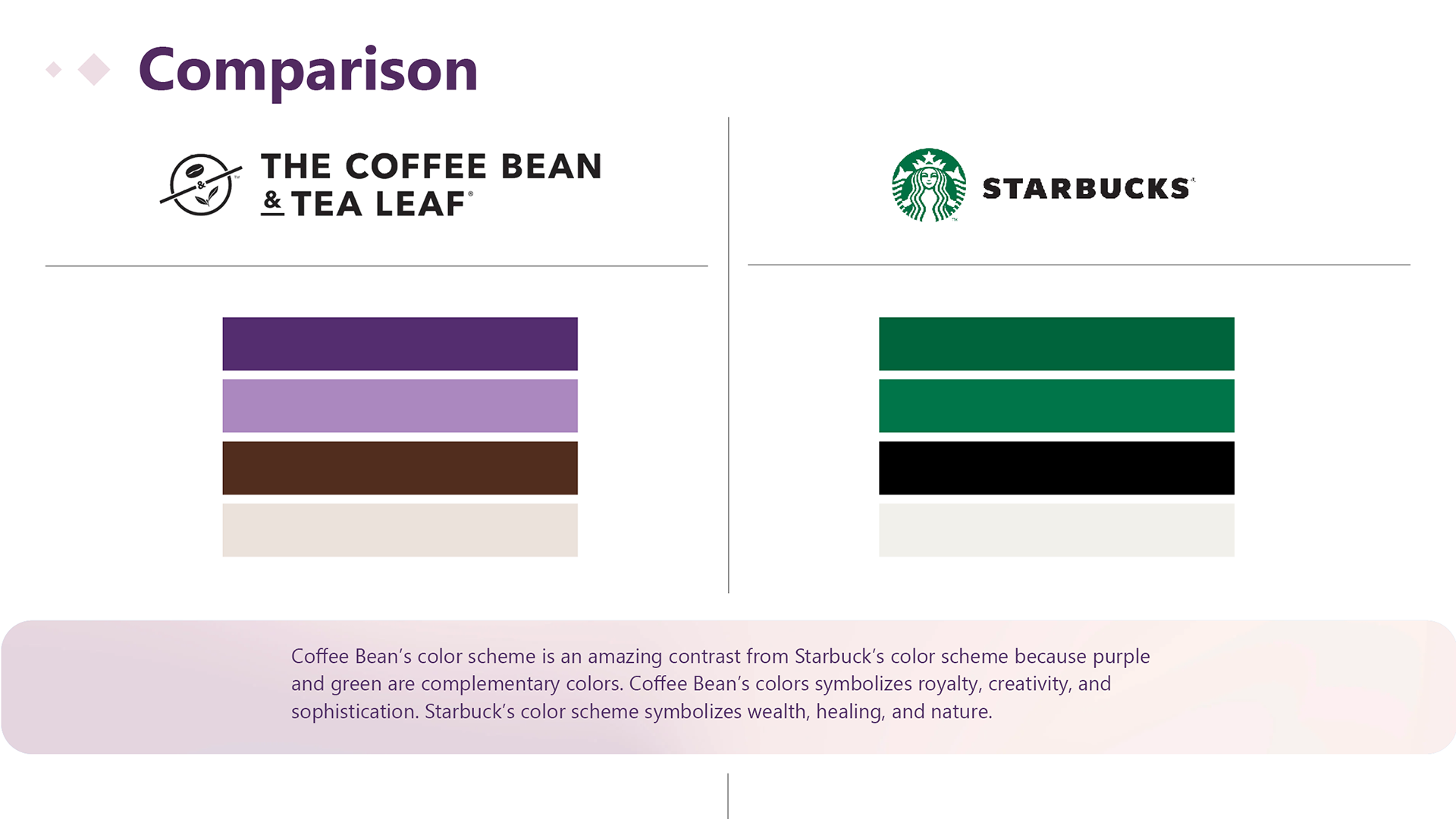 Comparison

THE COFFEE BEAN & TEA LEAF®

STARBUCKS®

Coffee Bean's color scheme is an amazing contrast from Starbuck's color scheme because purple and green are complementary colors. Coffee Bean's colors symbolizes royalty, creativity, and sophistication. Starbuck's color scheme symbolizes wealth, healing, and nature.